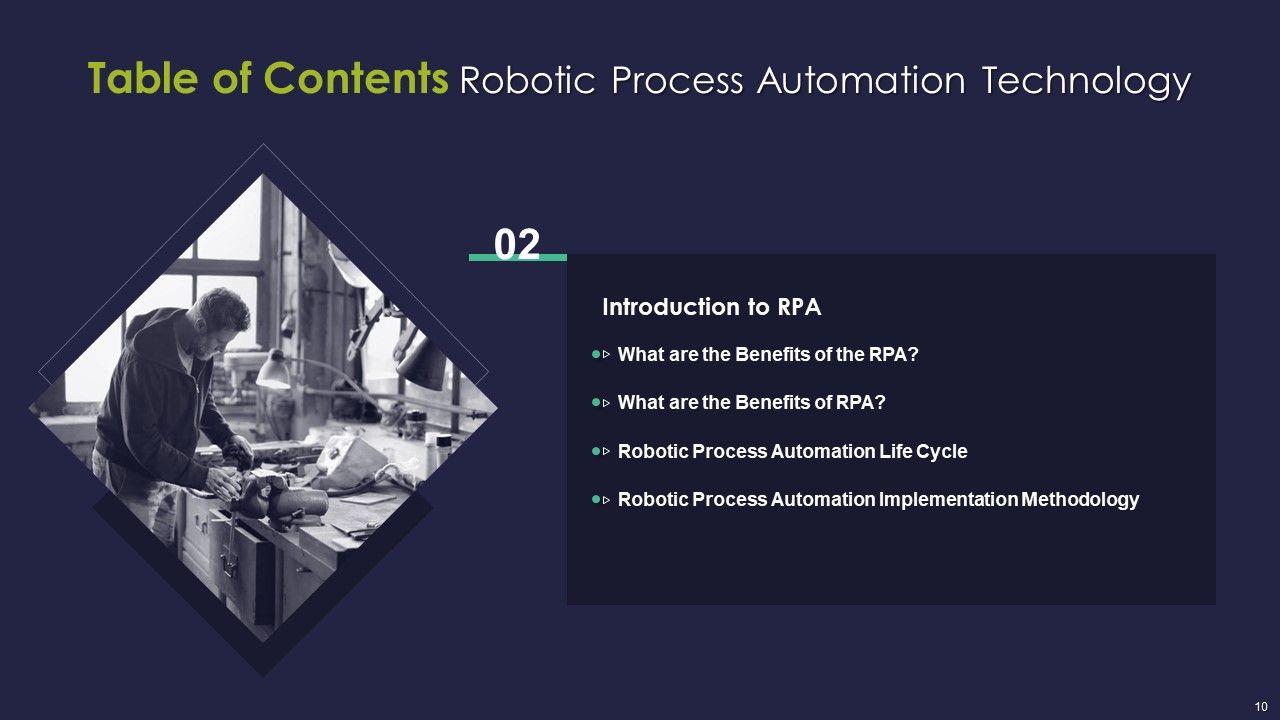 Table of Contents Robotic Process Automation Technology

02

Introduction to RPA

What are the Benefits of the RPA?

What are the Benefits of RPA?

Robotic Process Automation Life Cycle

Robotic Process Automation Implementation Methodology

10